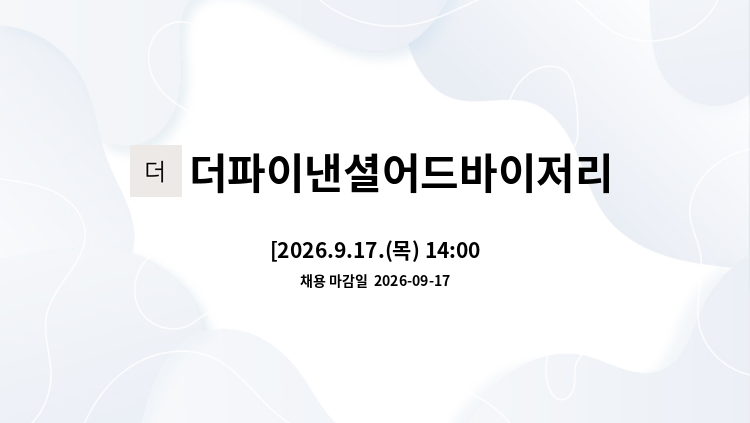 더

더파이낸셜어드바이저리

[2026.9.17.(목) 14:00

채용 마감일 2026-09-17